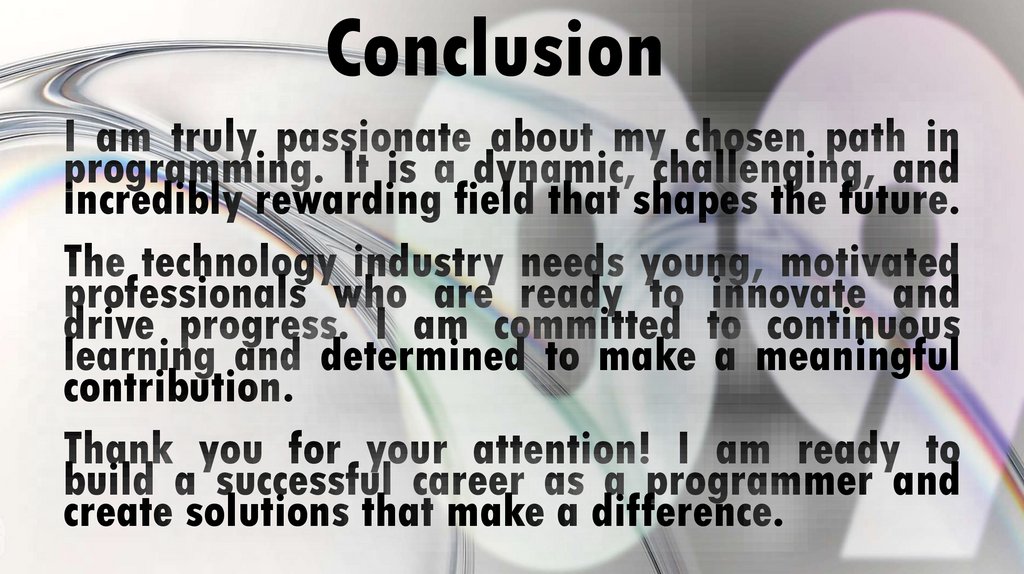 Conclusion

I am truly passionate about my chosen path in programming. It is a dynamic, challenging, and incredibly rewarding field that shapes the future.

The technology industry needs young, motivated professionals who are ready to innovate and drive progress. I am committed to continuous learning and determined to make a meaningful contribution.

Thank you for your attention! I am ready to build a successful career as a programmer and create solutions that make a difference.